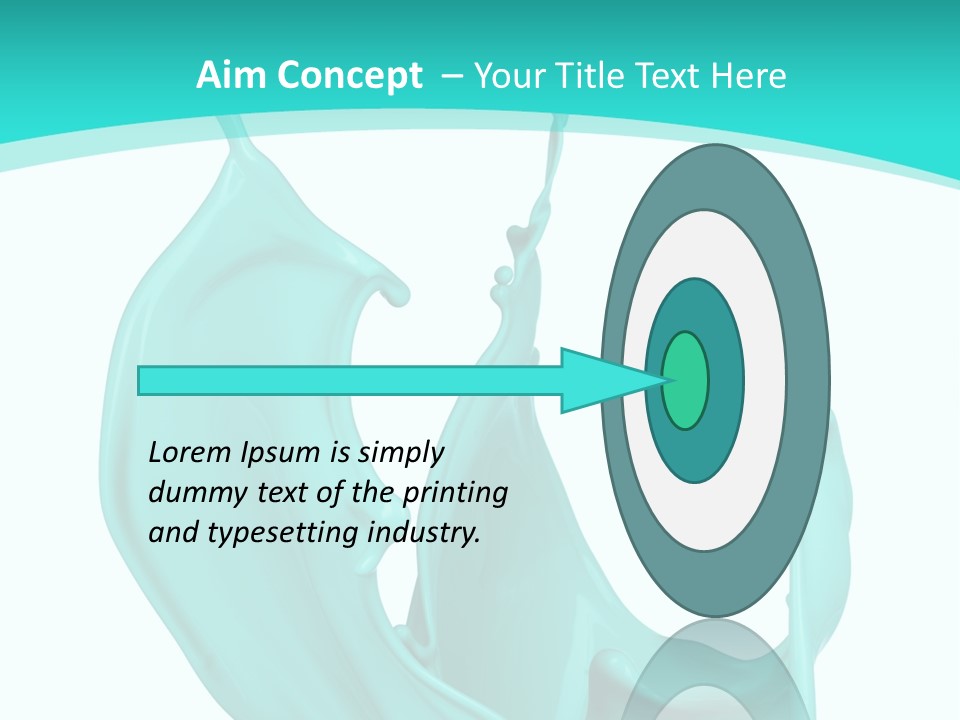 Aim Concept – Your Title Text Here

Lorem Ipsum is simply dummy text of the printing and typesetting industry.